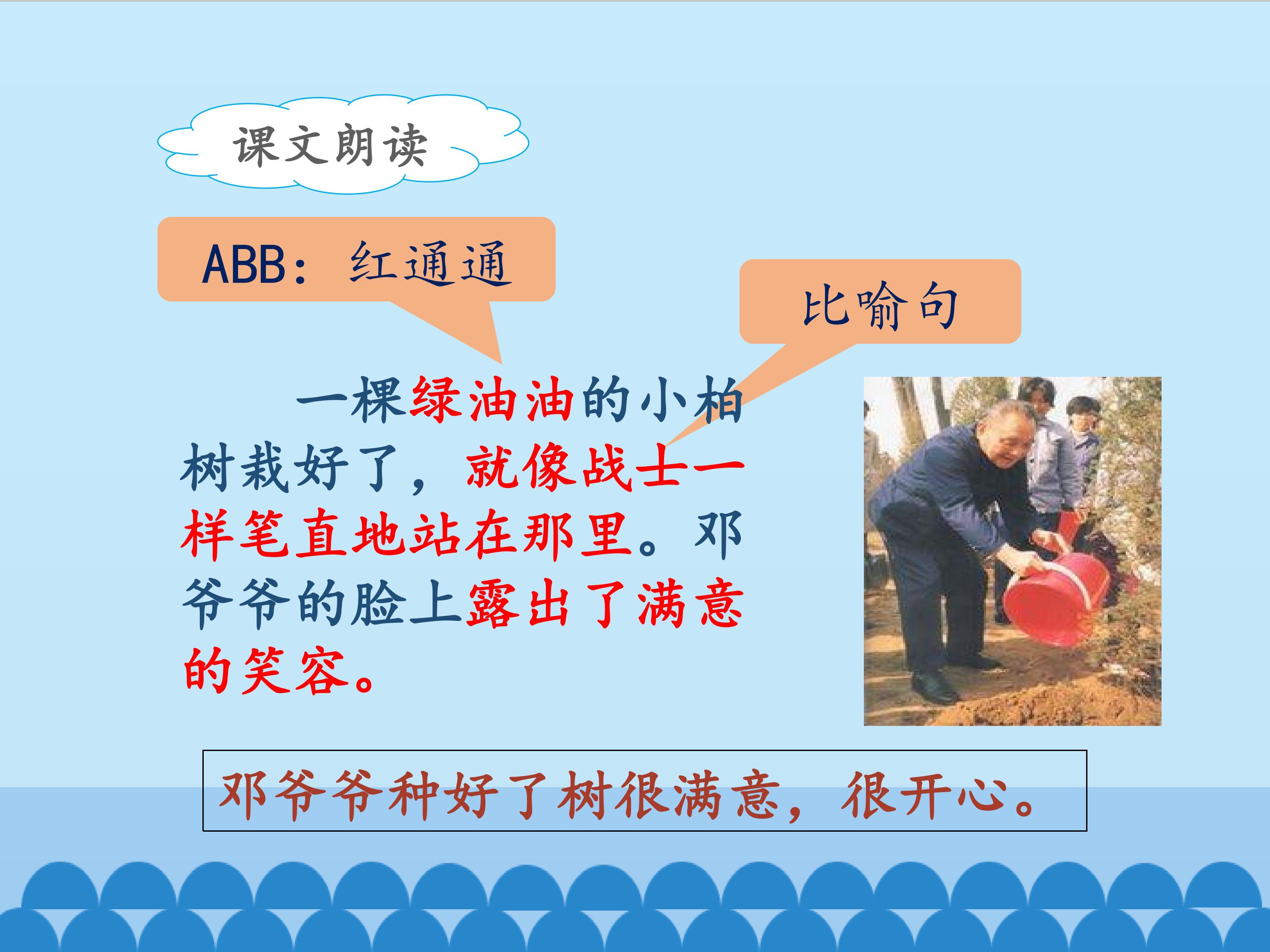 课文朗读

ABB：红通通

比喻句

一棵绿油油的小柏树栽好了，就像战士一样笔直地站在那里。邓爷爷的脸上露出了满意的笑容。

邓爷爷种好了树很满意，很开心。